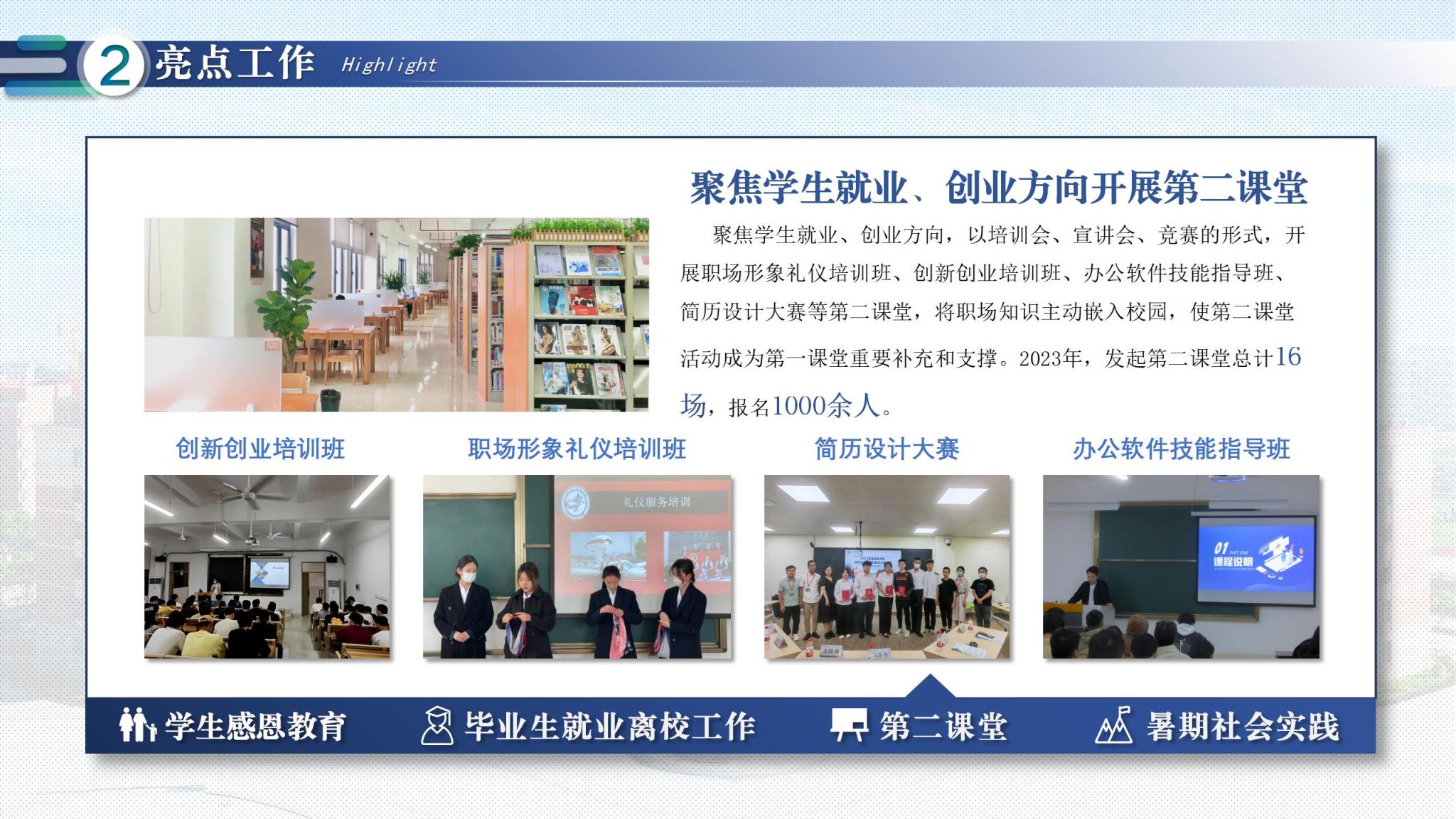 2 亮点工作 Highlight

聚焦学生就业、创业方向开展第二课堂

聚焦学生就业、创业方向，以培训会、宣讲会、竞赛的形式，开展职场形象礼仪培训班、创新创业培训班、办公软件技能指导班、简历设计大赛等第二课堂，将职场知识主动嵌入校园，使第二课堂活动成为第一课堂重要补充和支撑。2023年，发起第二课堂总计16场，报名1000余人。

创新创业培训班

职场形象礼仪培训班

礼仪服务培训

简历设计大赛

办公软件技能指导班

01 课程说明

学生感恩教育 毕业生就业离校工作 第二课堂 暑期社会实践